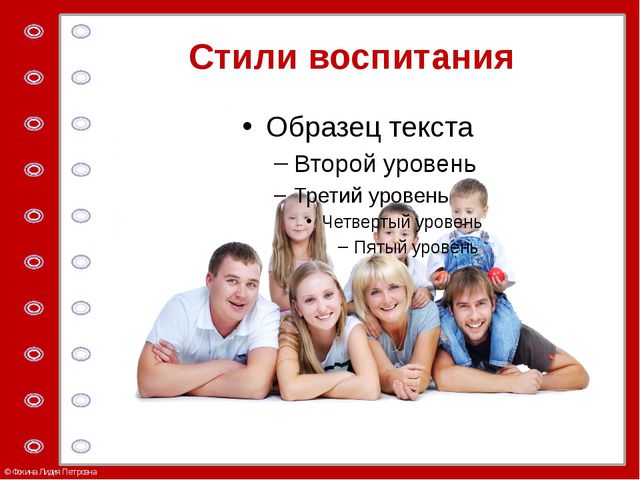 Стили воспитания

• Образец текста
– Второй уровень
– Третий уровень
• Четвертый уровень
– Пятый уровень

© Фокина Лидия Петровна